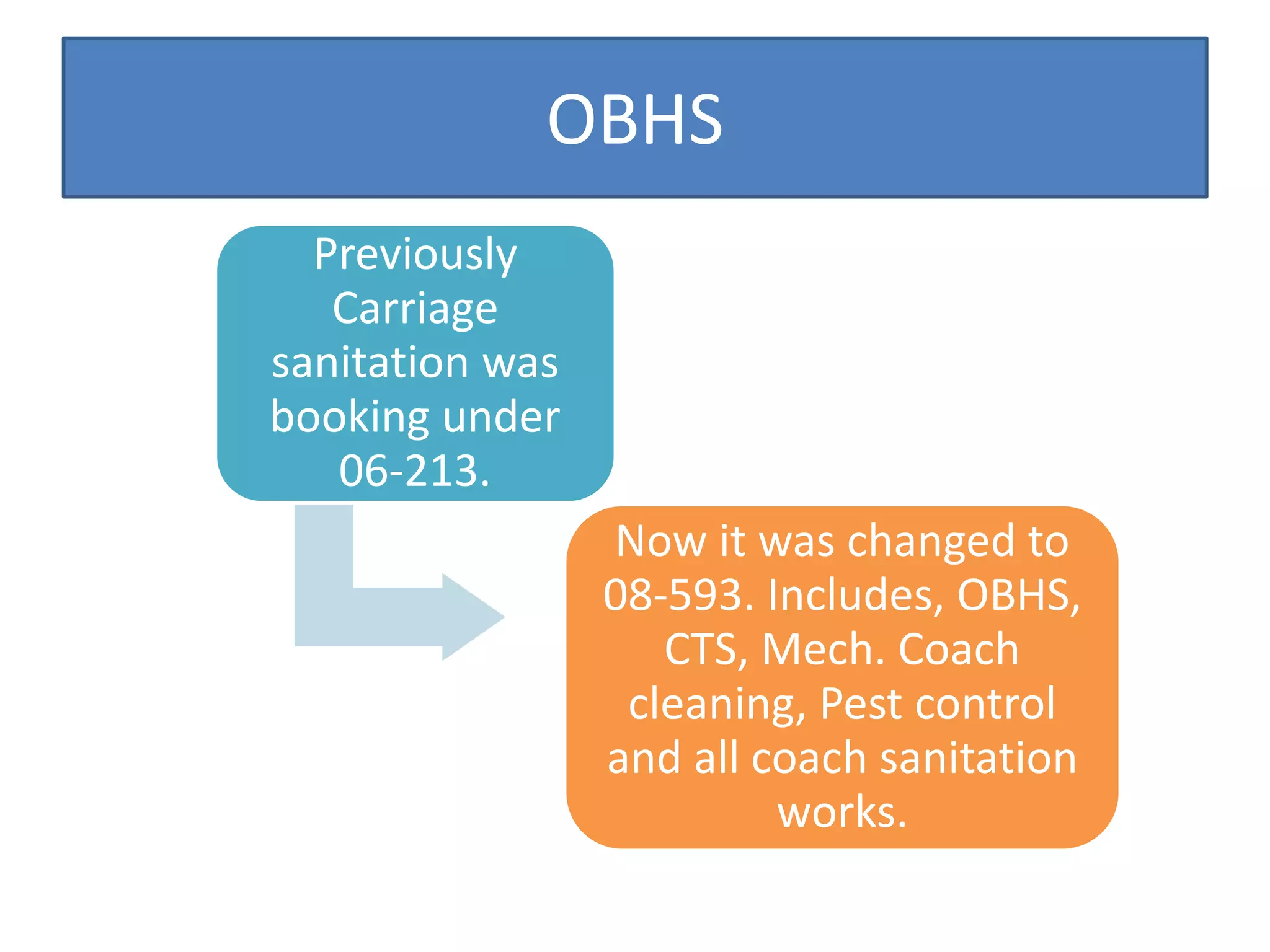 OBHS

Previously Carriage sanitation was booking under 06-213.

Now it was changed to 08-593. Includes, OBHS, CTS, Mech. Coach cleaning, Pest control and all coach sanitation works.